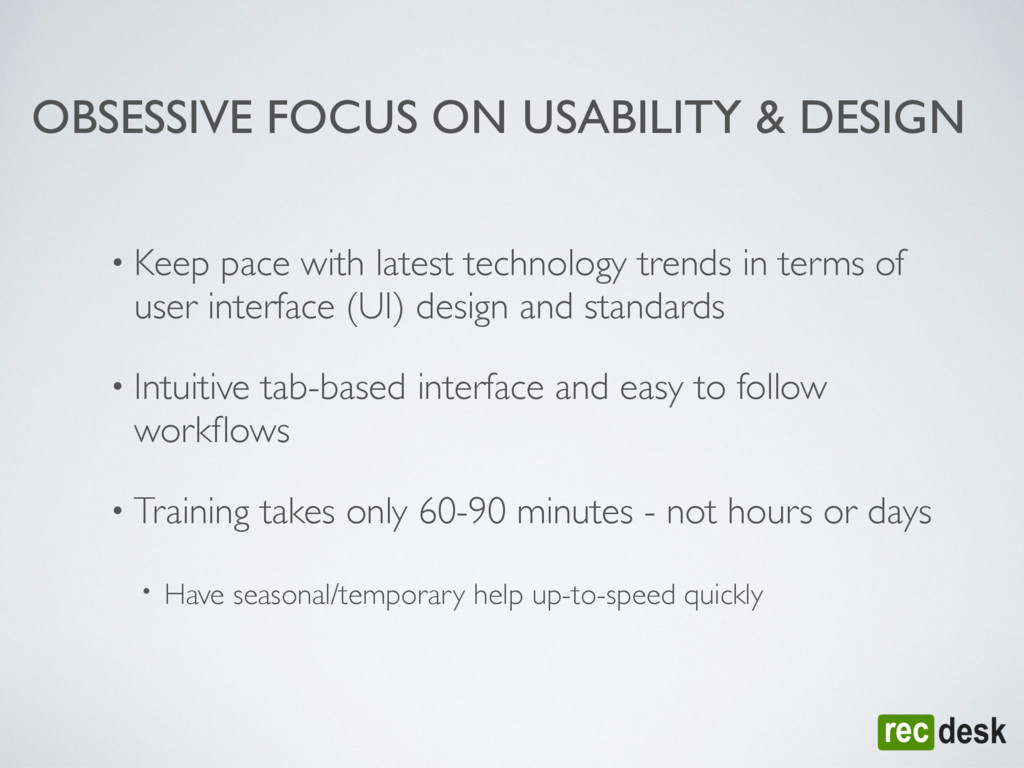 OBSESSIVE FOCUS ON USABILITY & DESIGN

• Keep pace with latest technology trends in terms of user interface (UI) design and standards

• Intuitive tab-based interface and easy to follow workflows

• Training takes only 60-90 minutes - not hours or days

• Have seasonal/temporary help up-to-speed quickly

rec desk